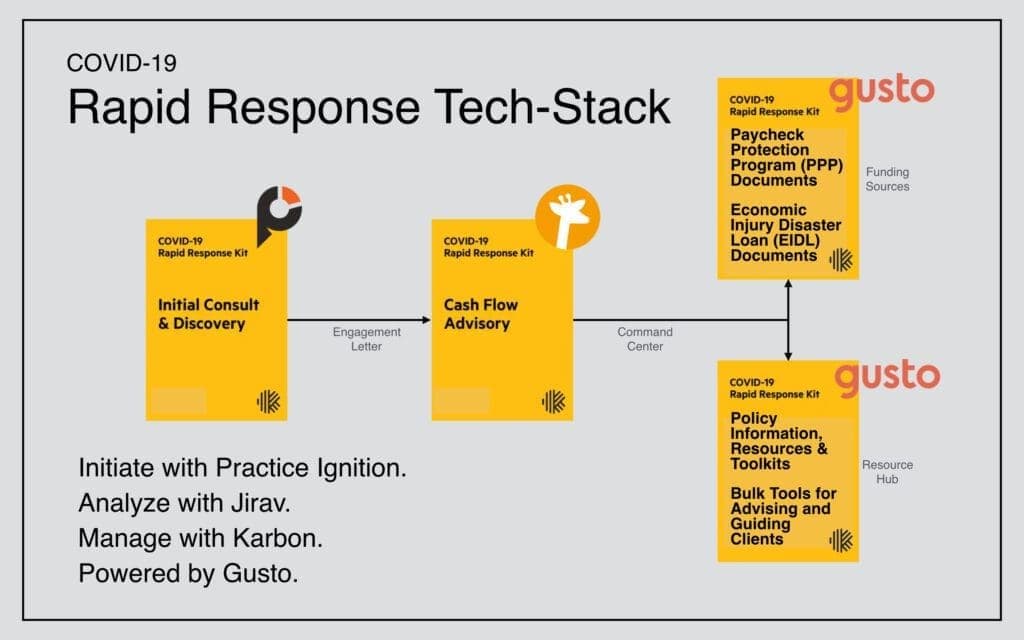 COVID-19
Rapid Response Tech-Stack

COVID-19
Rapid Response Kit

Initial Consult & Discovery

Engagement Letter

COVID-19
Rapid Response Kit

Cash Flow Advisory

Command Center

gusto

COVID-19
Rapid Response Kit

Paycheck Protection Program (PPP) Documents

Economic Injury Disaster Loan (EIDL) Documents

Funding Sources

gusto

COVID-19
Rapid Response Kit

Policy Information, Resources & Toolkits

Bulk Tools for Advising and Guiding Clients

Resource Hub

Initiate with Practice Ignition.
Analyze with Jirav.
Manage with Karbon.
Powered by Gusto.